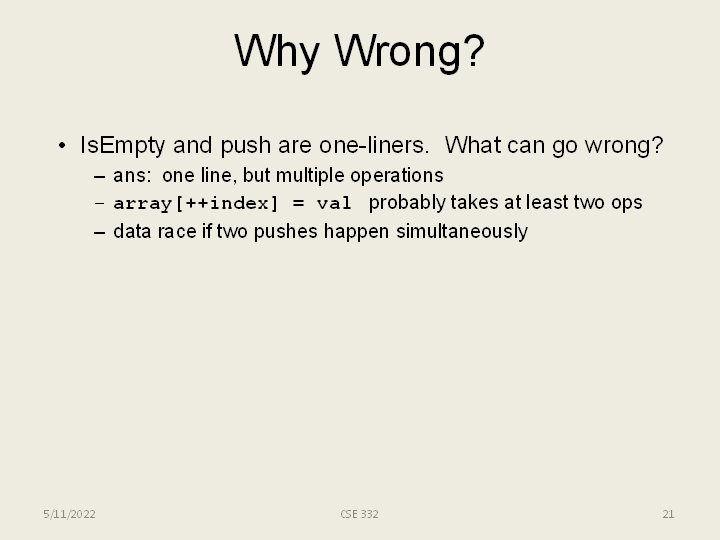 Why Wrong?

• IsEmpty and push are one-liners. What can go wrong?
– ans: one line, but multiple operations
– array[++index] = val probably takes at least two ops
– data race if two pushes happen simultaneously

5/11/2022
CSE 332
21